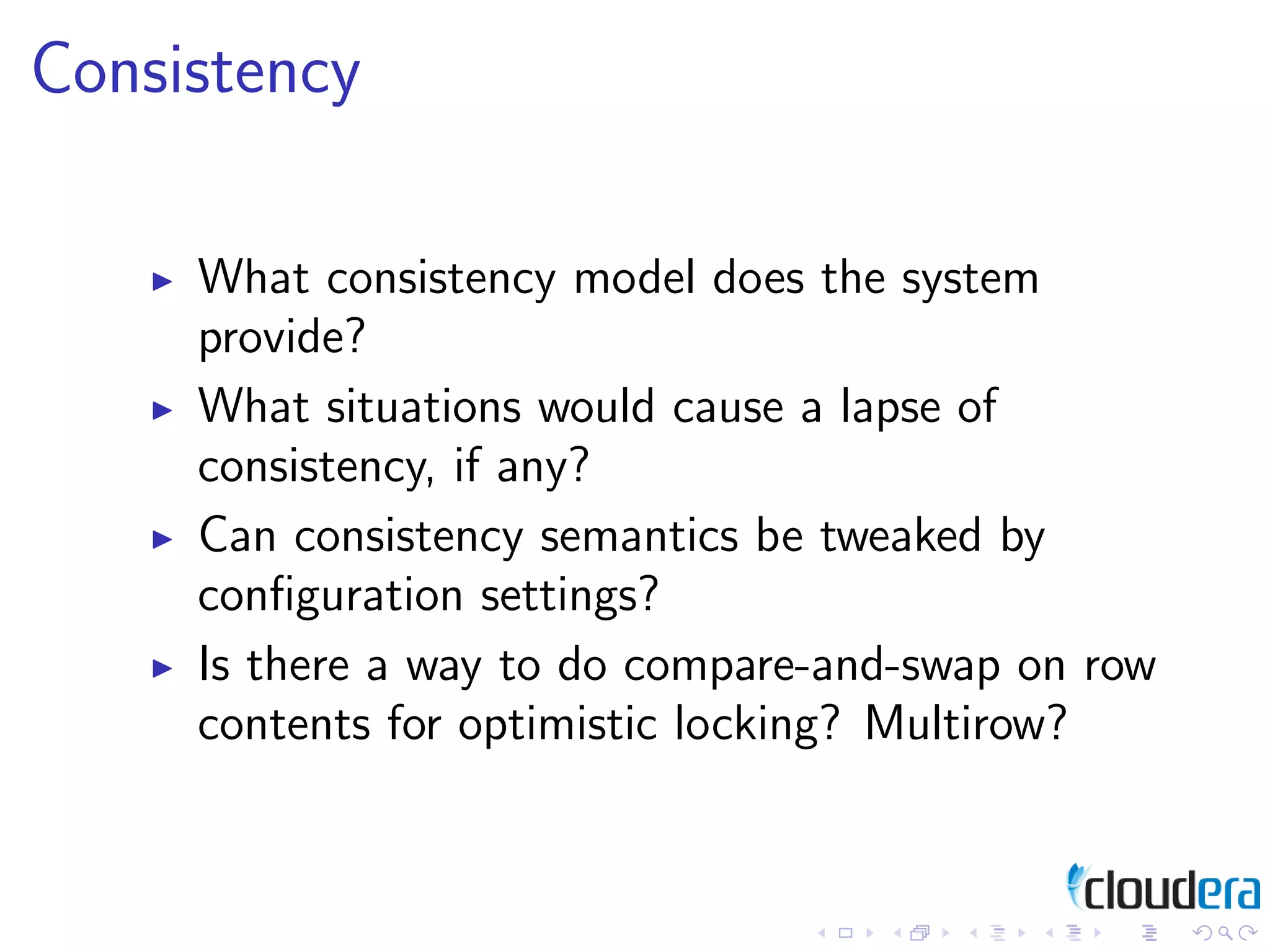 Consistency

▶ What consistency model does the system provide?

▶ What situations would cause a lapse of consistency, if any?

▶ Can consistency semantics be tweaked by configuration settings?

▶ Is there a way to do compare-and-swap on row contents for optimistic locking? Multirow?

cloudera